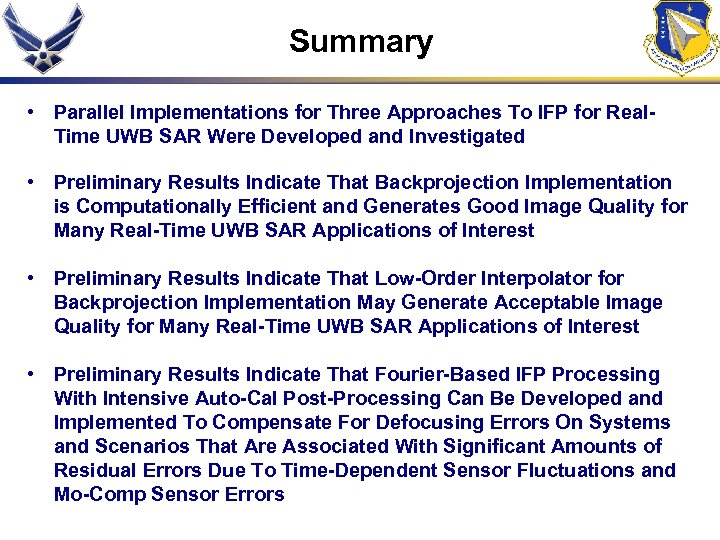 Summary

• Parallel Implementations for Three Approaches To IFP for Real-Time UWB SAR Were Developed and Investigated

• Preliminary Results Indicate That Backprojection Implementation is Computationally Efficient and Generates Good Image Quality for Many Real-Time UWB SAR Applications of Interest

• Preliminary Results Indicate That Low-Order Interpolator for Backprojection Implementation May Generate Acceptable Image Quality for Many Real-Time UWB SAR Applications of Interest

• Preliminary Results Indicate That Fourier-Based IFP Processing With Intensive Auto-Cal Post-Processing Can Be Developed and Implemented To Compensate For Defocusing Errors On Systems and Scenarios That Are Associated With Significant Amounts of Residual Errors Due To Time-Dependent Sensor Fluctuations and Mo-Comp Sensor Errors